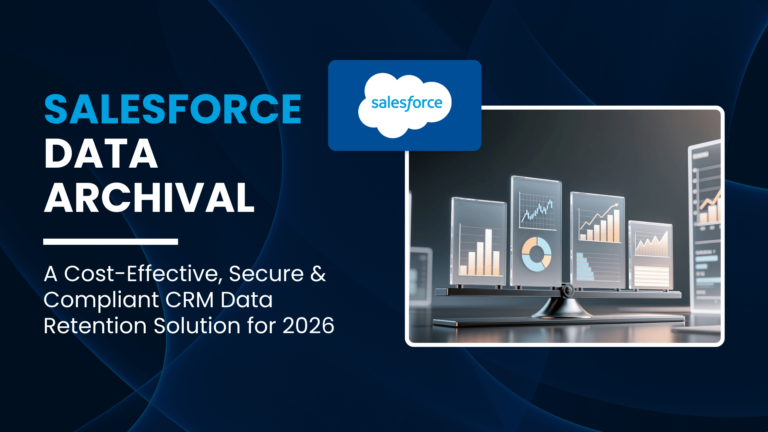 SALESFORCE DATA ARCHIVAL

A Cost-Effective, Secure & Compliant CRM Data Retention Solution for 2026

salesforce